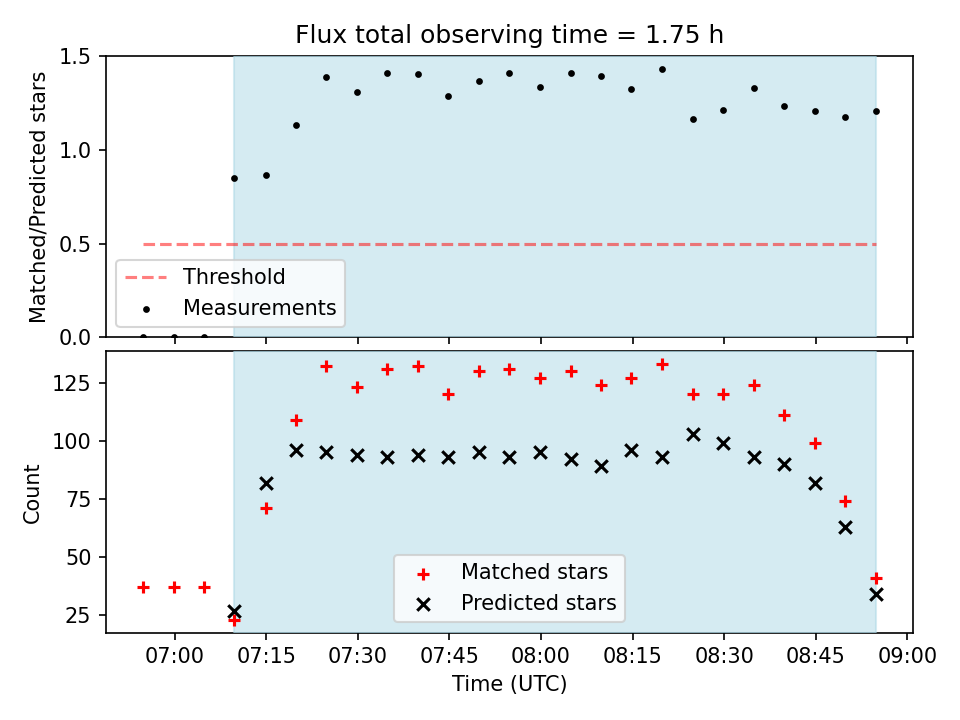 Flux total observing time = 1.75 h

Matched/Predicted stars

1.5
1.0
0.5
0.0

Threshold
Measurements

Count

125
100
75
50
25

Matched stars
Predicted stars

07:00
07:15
07:30
07:45
08:00
08:15
08:30
08:45
09:00

Time (UTC)